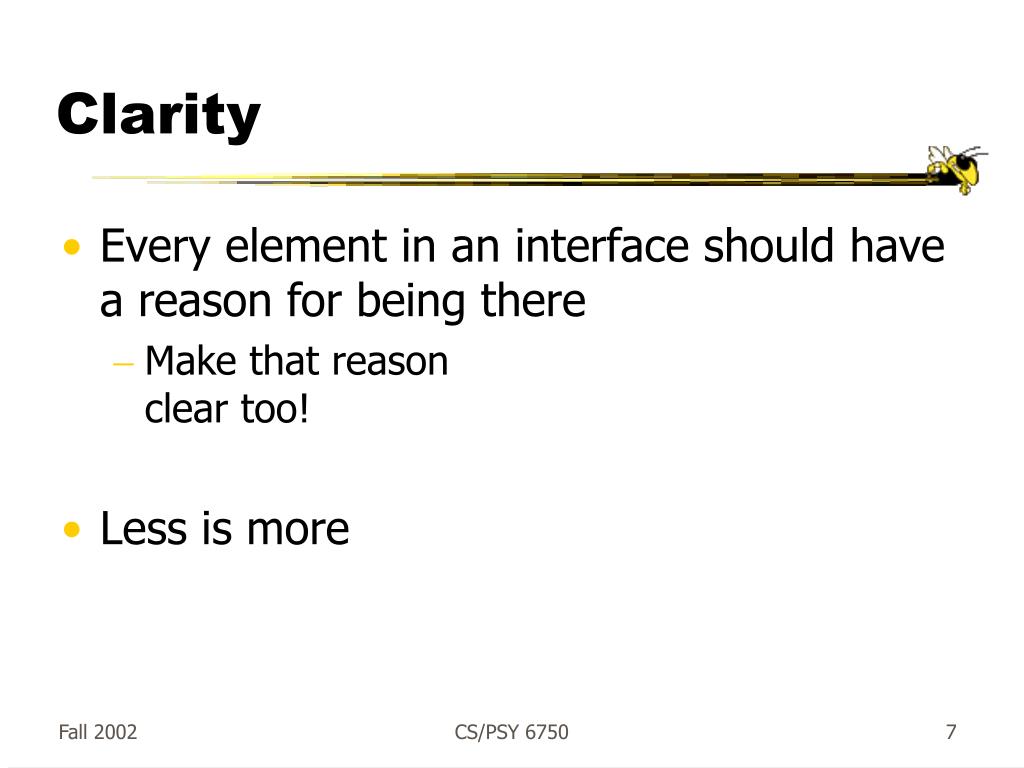 Clarity

• Every element in an interface should have a reason for being there
– Make that reason clear too!

• Less is more

Fall 2002
CS/PSY 6750
7